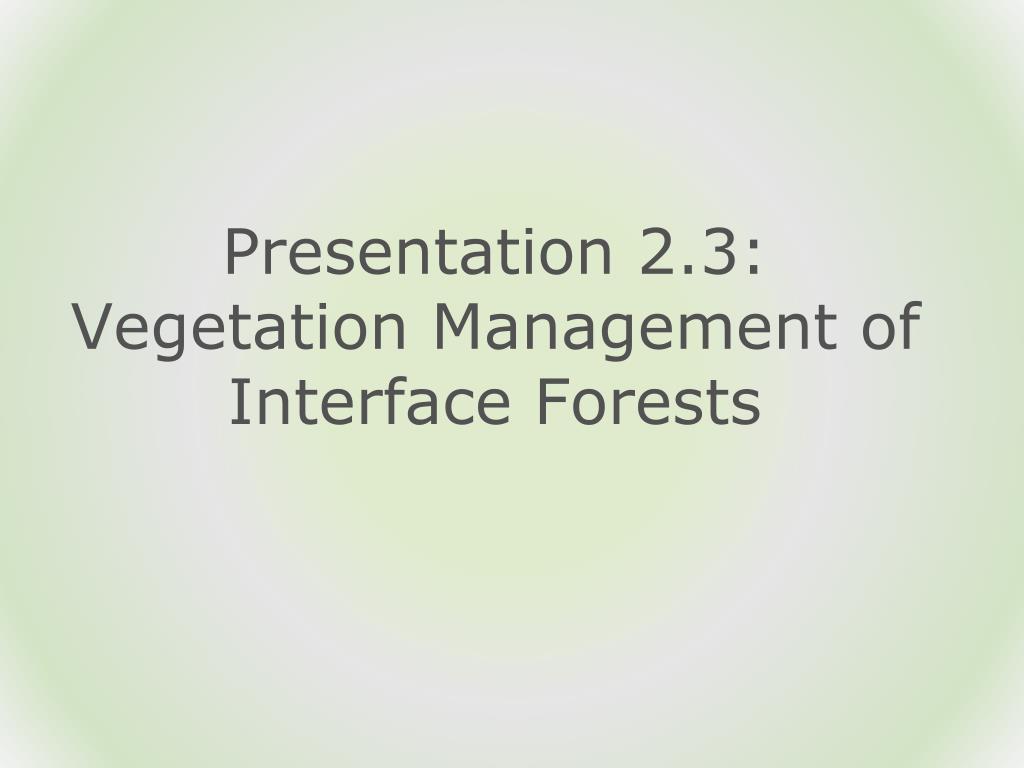 Presentation 2.3: Vegetation Management of Interface Forests